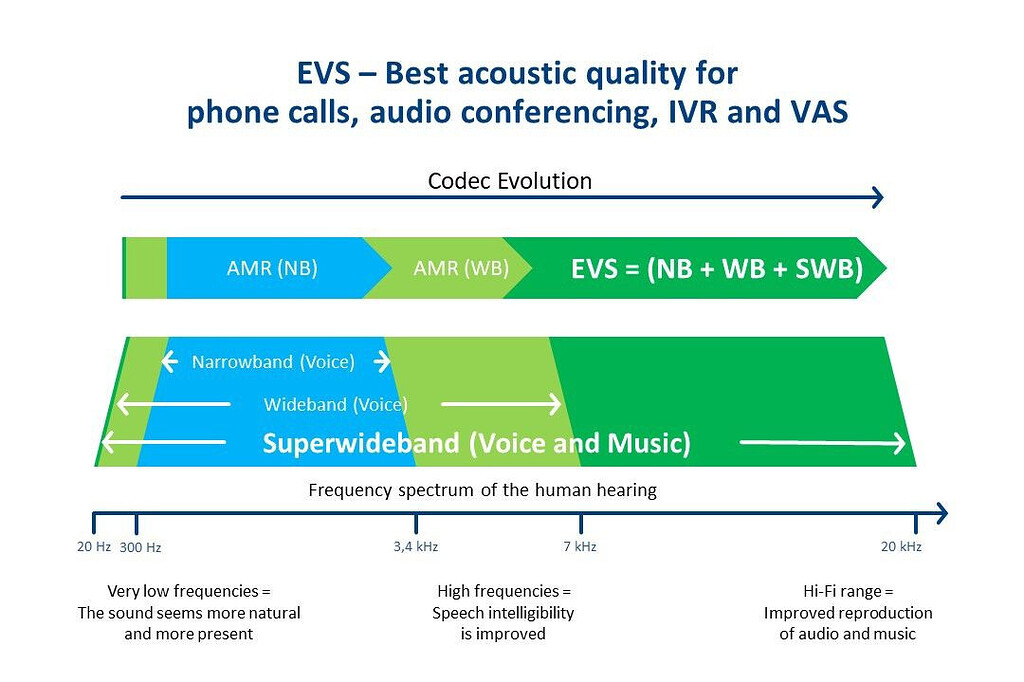 EVS – Best acoustic quality for phone calls, audio conferencing, IVR and VAS

Codec Evolution

AMR (NB)

AMR (WB)

EVS = (NB + WB + SWB)

Narrowband (Voice)

Wideband (Voice)

Superwideband (Voice and Music)

Frequency spectrum of the human hearing

20 Hz

300 Hz

3,4 kHz

7 kHz

20 kHz

Very low frequencies = The sound seems more natural and more present

High frequencies = Speech intelligibility is improved

Hi-Fi range = Improved reproduction of audio and music